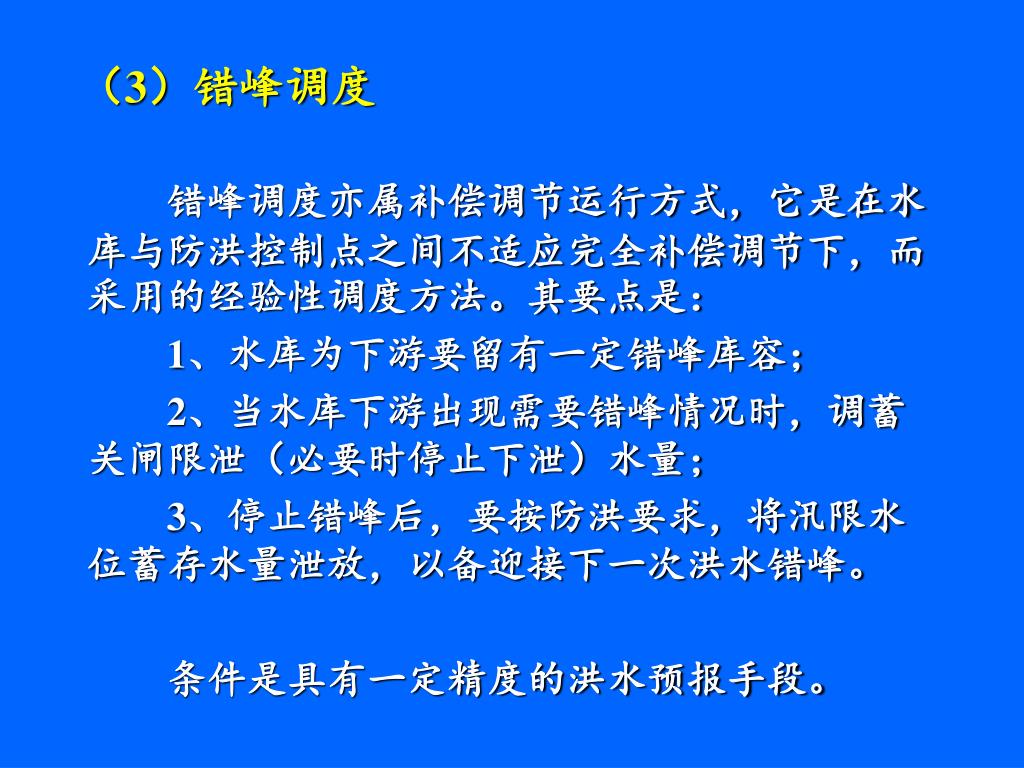 （3）错峰调度

错峰调度亦属补偿调节运行方式，它是在水库与防洪控制点之间不适应完全补偿调节下，而采用的经验性调度方法。其要点是：

1、水库为下游要留有一定错峰库容；

2、当水库下游出现需要错峰情况时，调蓄关闸限泄（必要时停止下泄）水量；

3、停止错峰后，要按防洪要求，将汛限水位蓄存水量泄放，以备迎接下一次洪水错峰。

条件是具有一定精度的洪水预报手段。